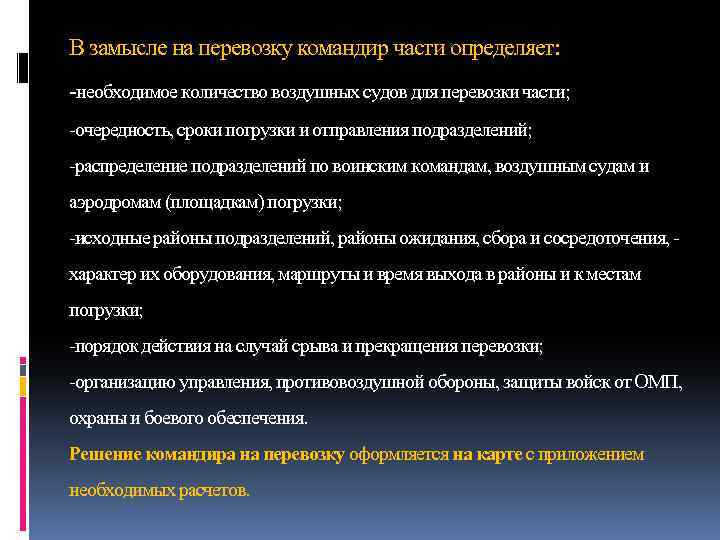 В замысле на перевозку командир части определяет:

-необходимое количество воздушных судов для перевозки части;

-очередность, сроки погрузки и отправления подразделений;

-распределение подразделений по воинским командам, воздушным судам и аэродромам (площадкам) погрузки;

-исходные районы подразделений, районы ожидания, сбора и сосредоточения, - характер их оборудования, маршруты и время выхода в районы и к местам погрузки;

-порядок действия на случай срыва и прекращения перевозки;

-организацию управления, противовоздушной обороны, защиты войск от ОМП, охраны и боевого обеспечения.

Решение командира на перевозку оформляется на карте с приложением необходимых расчетов.